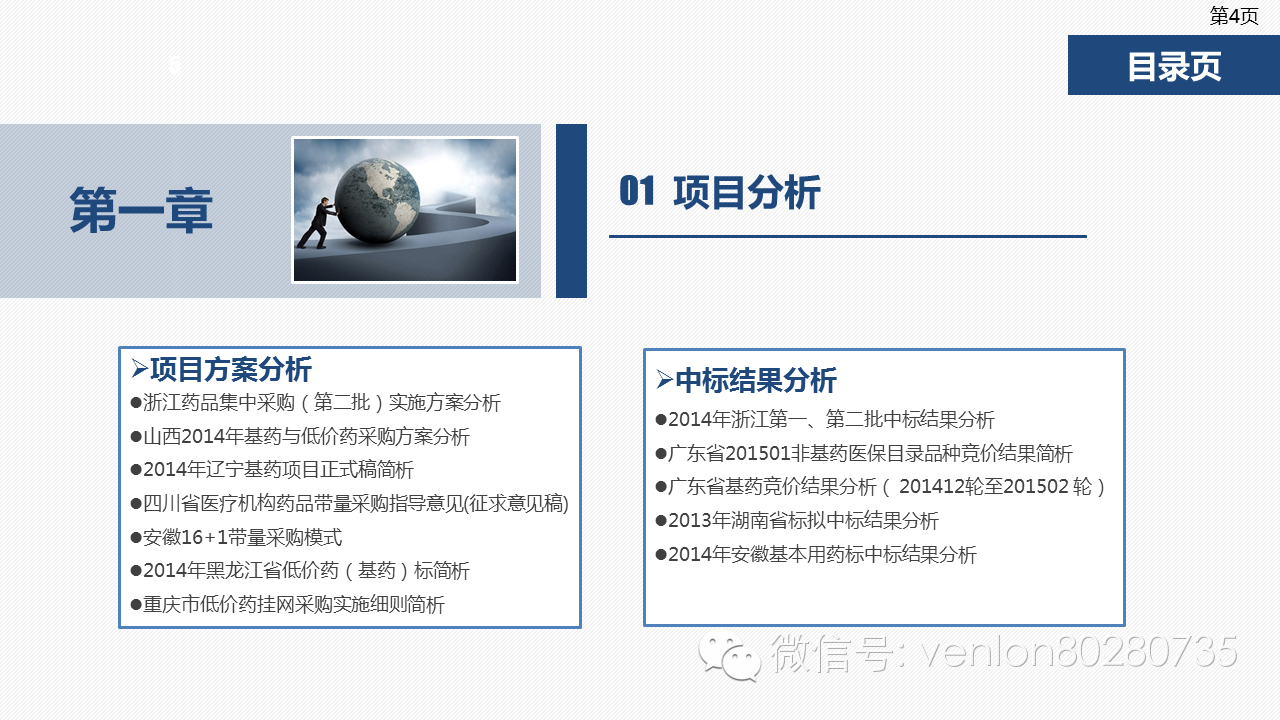 第4页

目录页

第一章

01 项目分析

➢项目方案分析
●浙江药品集中采购（第二批）实施方案分析
●山西2014年基药与低价药采购方案分析
●2014年辽宁基药项目正式稿简析
●四川省医疗机构药品带量采购指导意见(征求意见稿)
●安徽16+1带量采购模式
●2014年黑龙江省低价药（基药）标简析
●重庆市低价药挂网采购实施细则简析

➢中标结果分析
●2014年浙江第一、第二批中标结果分析
●广东省201501非基药医保目录品种竞价结果简析
●广东省基药竞价结果分析（ 201412轮至201502 轮）
●2013年湖南省标拟中标结果分析
●2014年安徽基本用药标中标结果分析

微信号: venlon80280735